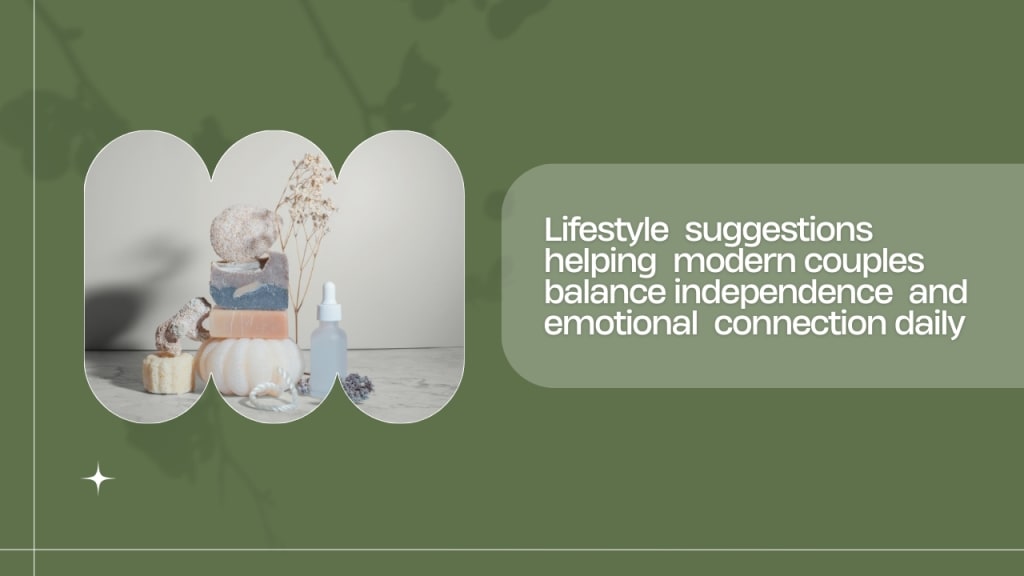 Lifestyle suggestions helping modern couples balance independence and emotional connection daily